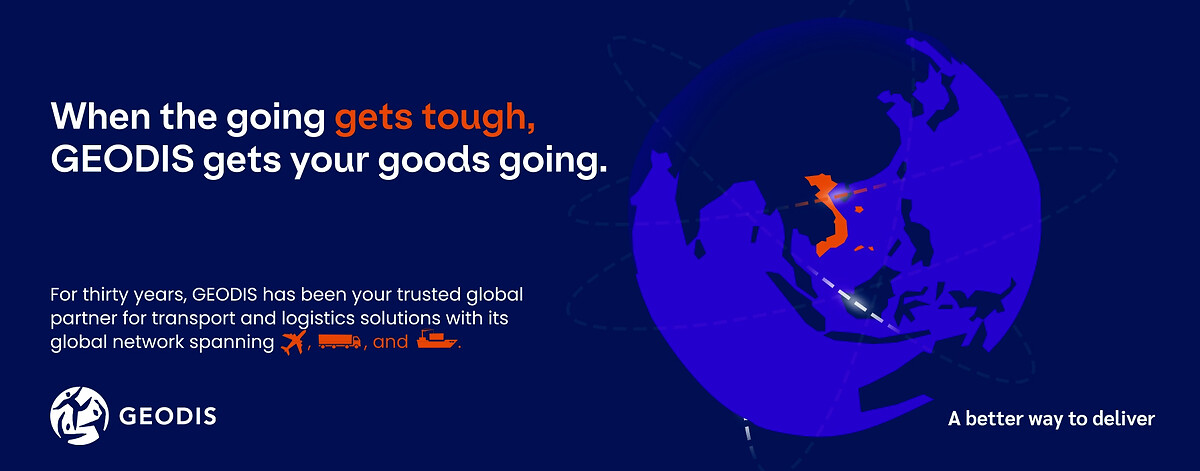 When the going gets tough,
GEODIS gets your goods going.

For thirty years, GEODIS has been your trusted global partner for transport and logistics solutions with its global network spanning , , and .

GEODIS

A better way to deliver